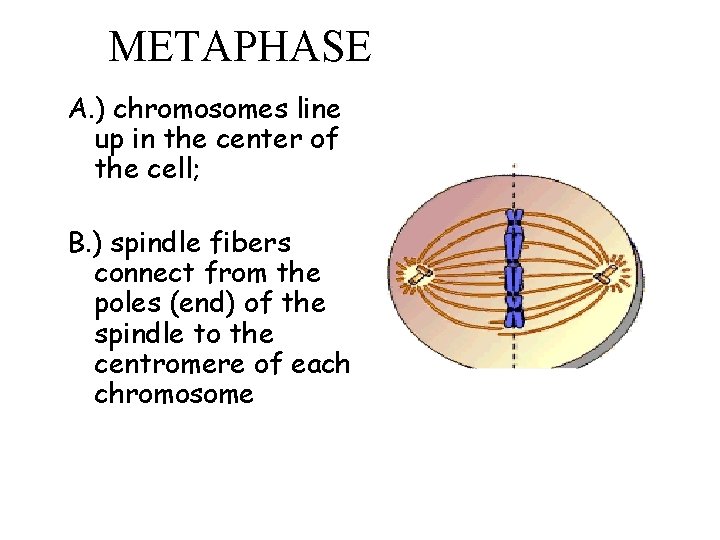 METAPHASE

A.) chromosomes line up in the center of the cell;

B.) spindle fibers connect from the poles (end) of the spindle to the centromere of each chromosome